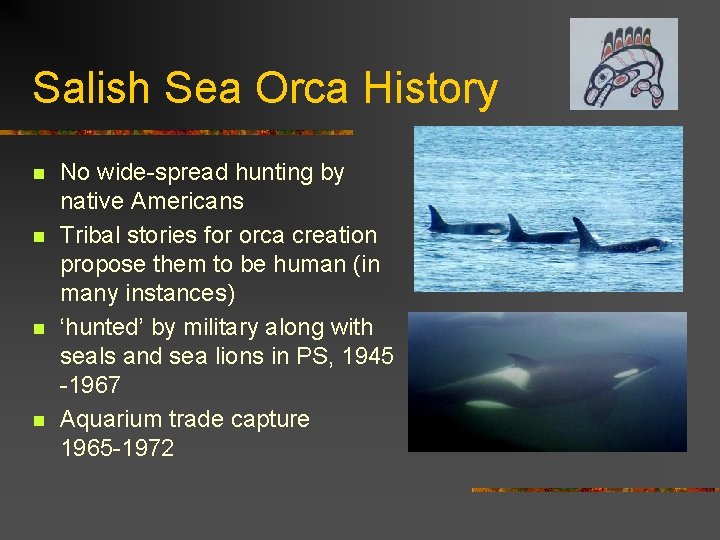 Salish Sea Orca History

- No wide-spread hunting by native Americans
- Tribal stories for orca creation propose them to be human (in many instances)
- ‘hunted’ by military along with seals and sea lions in PS, 1945 -1967
- Aquarium trade capture 1965-1972